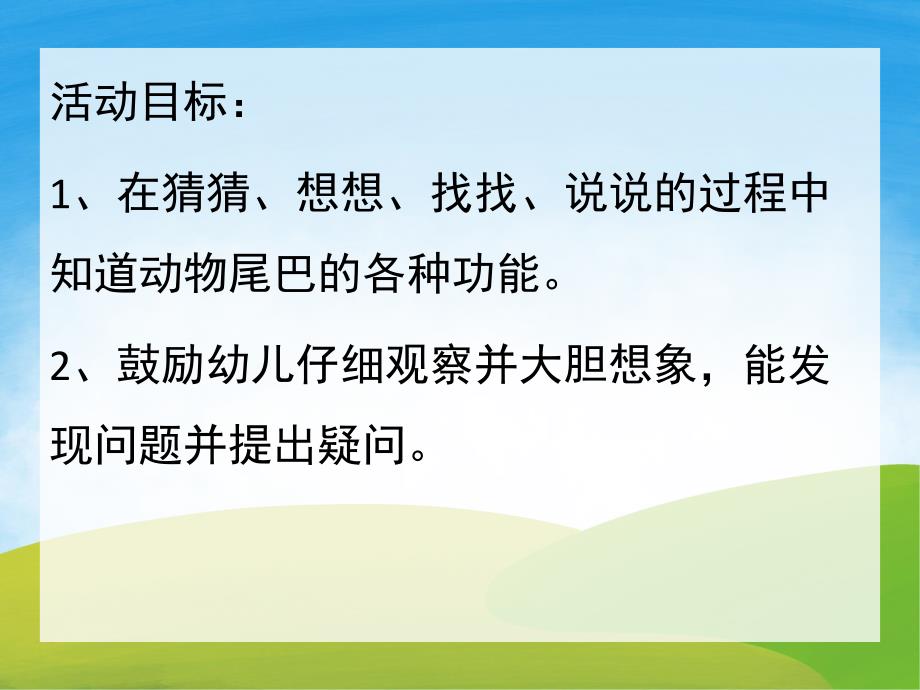 活动目标：

1、在猜猜、想想、找找、说说的过程中知道动物尾巴的各种功能。

2、鼓励幼儿仔细观察并大胆想象，能发现问题并提出疑问。